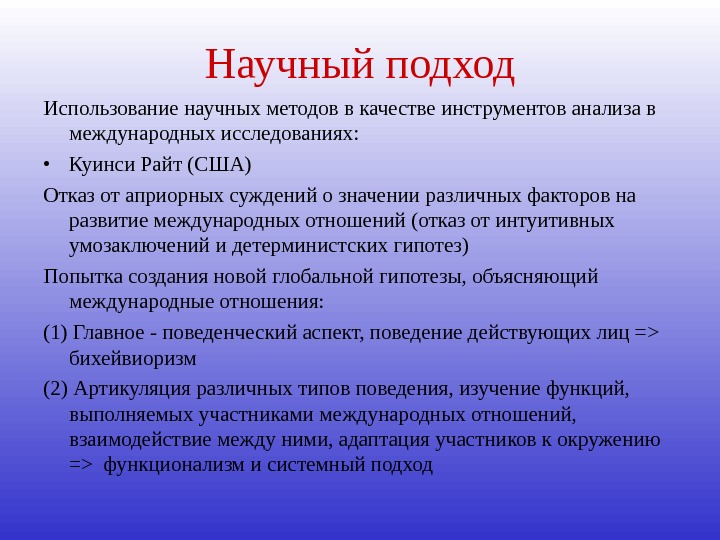 Научный подход

Использование научных методов в качестве инструментов анализа в международных исследованиях:

• Куинси Райт (США)

Отказ от априорных суждений о значении различных факторов на развитие международных отношений (отказ от интуитивных умозаключений и детерминистских гипотез)

Попытка создания новой глобальной гипотезы, объясняющий международные отношения:

(1) Главное - поведенческий аспект, поведение действующих лиц => бихейвиоризм

(2) Артикуляция различных типов поведения, изучение функций, выполняемых участниками международных отношений, взаимодействие между ними, адаптация участников к окружению => функционализм и системный подход